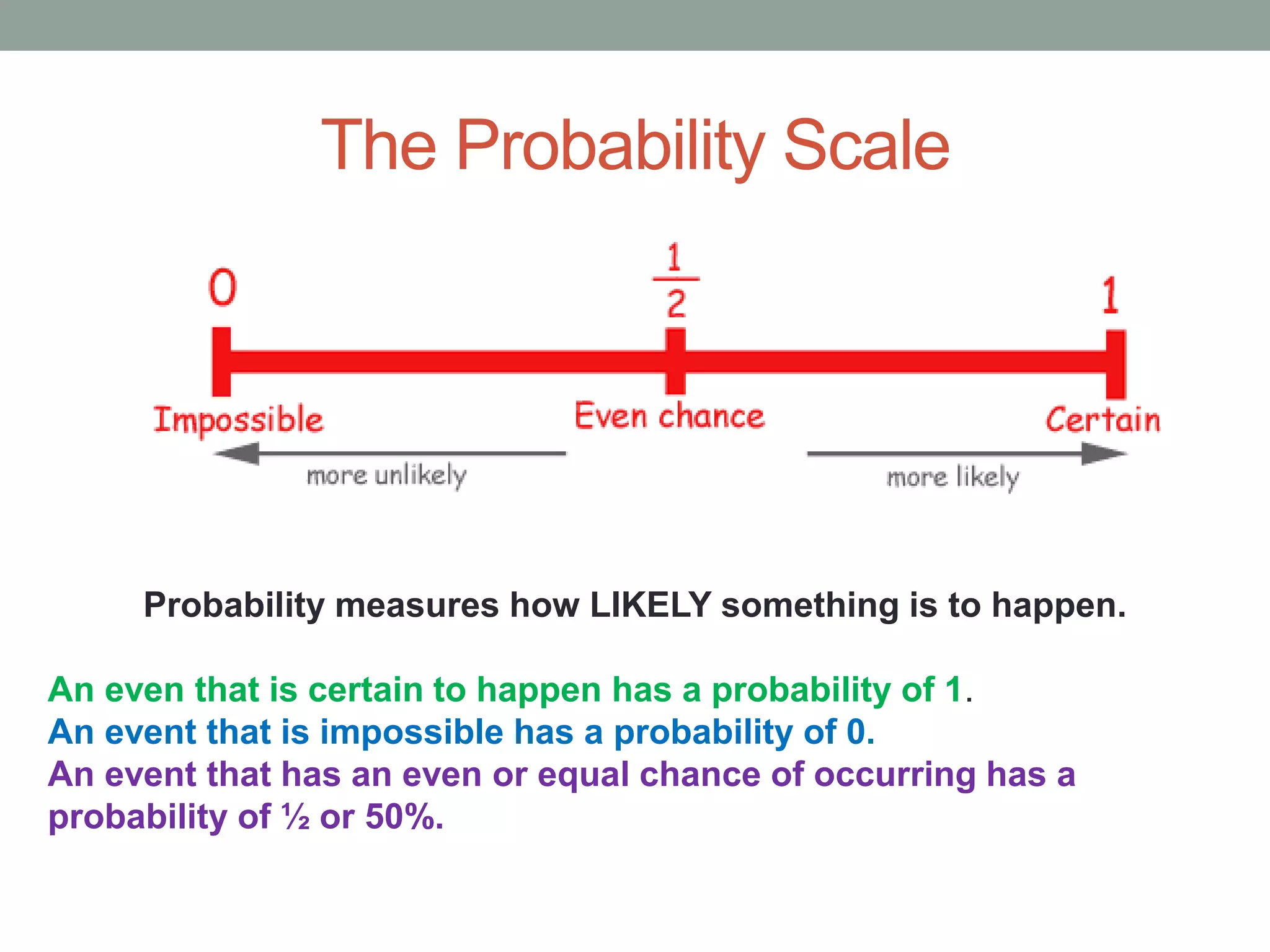 The Probability Scale

0

$\frac{1}{2}$

1

Impossible

Even chance

Certain

more unlikely

more likely

Probability measures how LIKELY something is to happen.

An even that is certain to happen has a probability of 1.
An event that is impossible has a probability of 0.
An event that has an even or equal chance of occurring has a probability of ½ or 50%.